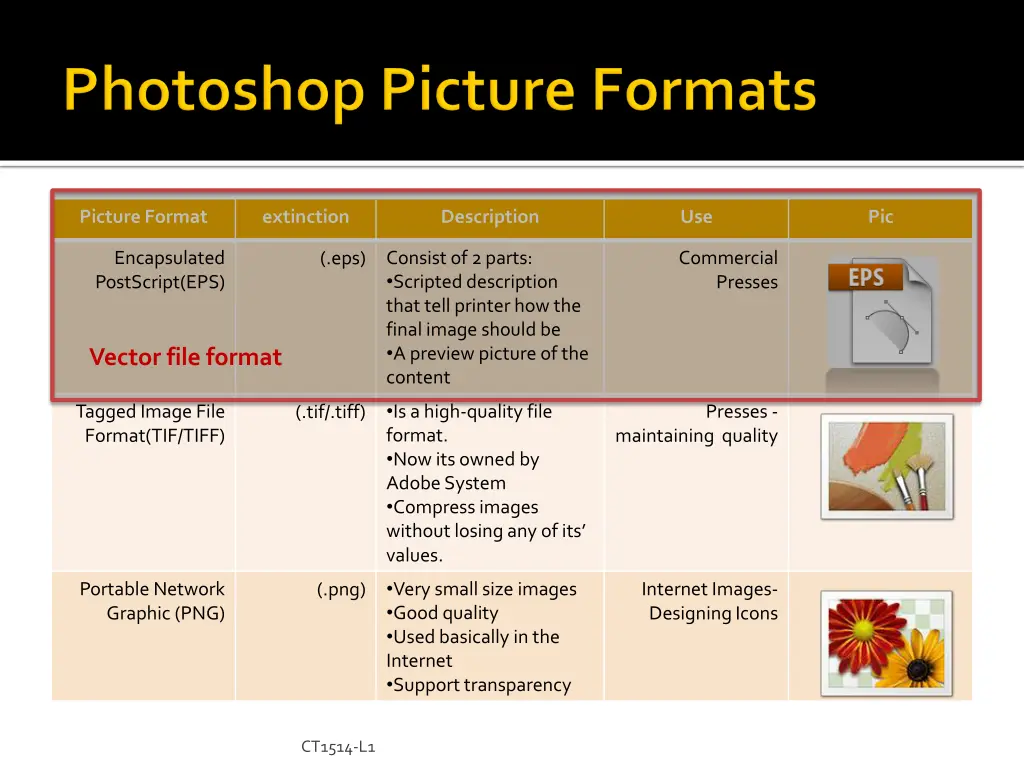 Photoshop Picture Formats

| Picture Format | extinction | Description | Use | Pic |
|---|---|---|---|---|
| Encapsulated PostScript(EPS) Vector file format | (.eps) | Consist of 2 parts: •Scripted description that tell printer how the final image should be •A preview picture of the content | Commercial Presses | EPS |
| Tagged Image File Format(TIF/TIFF) | (.tif/.tiff) | •Is a high-quality file format. •Now its owned by Adobe System •Compress images without losing any of its' values. | Presses - maintaining quality | |
| Portable Network Graphic (PNG) | (.png) | •Very small size images •Good quality •Used basically in the Internet •Support transparency | Internet Images- Designing Icons | |

CT1514-L1